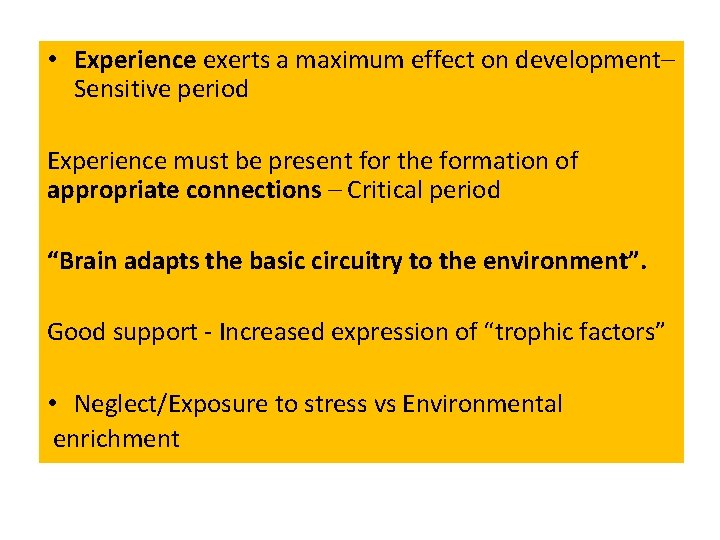 • Experience exerts a maximum effect on development– Sensitive period

Experience must be present for the formation of appropriate connections – Critical period

“Brain adapts the basic circuitry to the environment”.

Good support - Increased expression of “trophic factors”

• Neglect/Exposure to stress vs Environmental enrichment